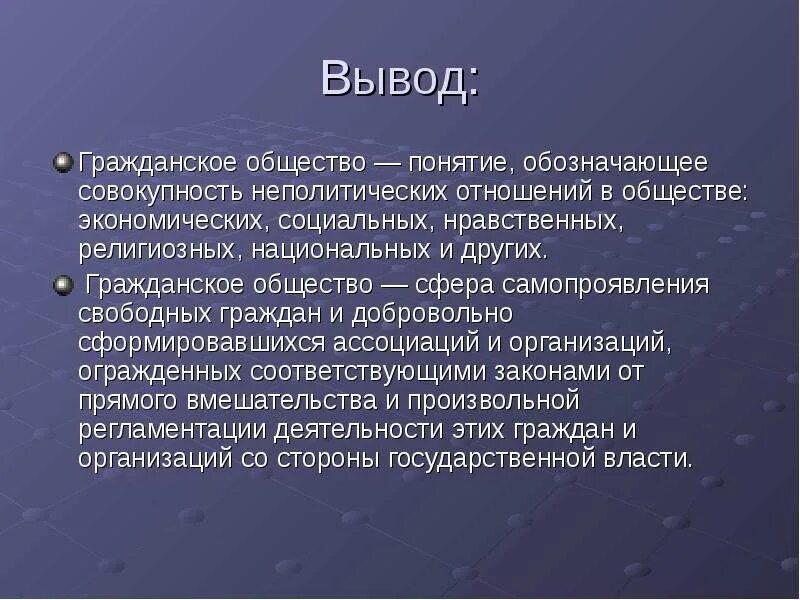 Вывод:

Гражданское общество — понятие, обозначающее совокупность неполитических отношений в обществе: экономических, социальных, нравственных, религиозных, национальных и других.

Гражданское общество — сфера самопроявления свободных граждан и добровольно сформировавшихся ассоциаций и организаций, огражденных соответствующими законами от прямого вмешательства и произвольной регламентации деятельности этих граждан и организаций со стороны государственной власти.